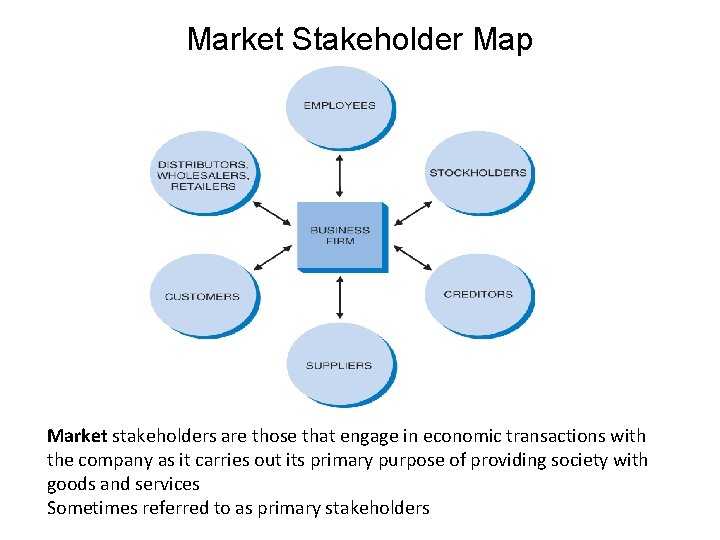 Market Stakeholder Map

EMPLOYEES

DISTRIBUTORS, WHOLESALERS, RETAILERS

STOCKHOLDERS

BUSINESS FIRM

CUSTOMERS

CREDITORS

SUPPLIERS

Market stakeholders are those that engage in economic transactions with the company as it carries out its primary purpose of providing society with goods and services
Sometimes referred to as primary stakeholders